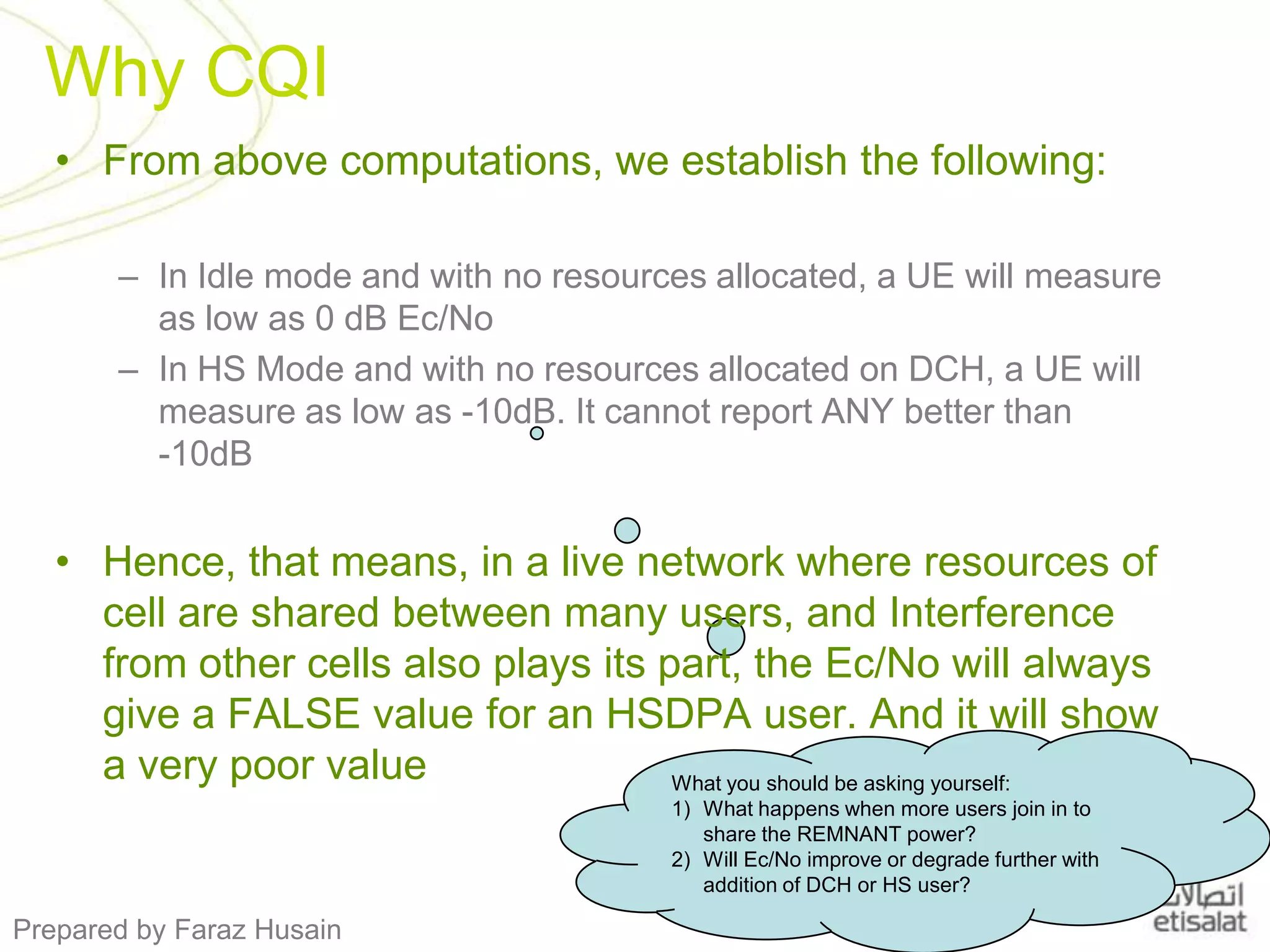 Why CQI

• From above computations, we establish the following:

– In Idle mode and with no resources allocated, a UE will measure as low as 0 dB Ec/No

– In HS Mode and with no resources allocated on DCH, a UE will measure as low as -10dB. It cannot report ANY better than -10dB

• Hence, that means, in a live network where resources of cell are shared between many users, and Interference from other cells also plays its part, the Ec/No will always give a FALSE value for an HSDPA user. And it will show a very poor value

What you should be asking yourself:
1) What happens when more users join in to share the REMNANT power?
2) Will Ec/No improve or degrade further with addition of DCH or HS user?

Prepared by Faraz Husain

اتصالات
etisalat